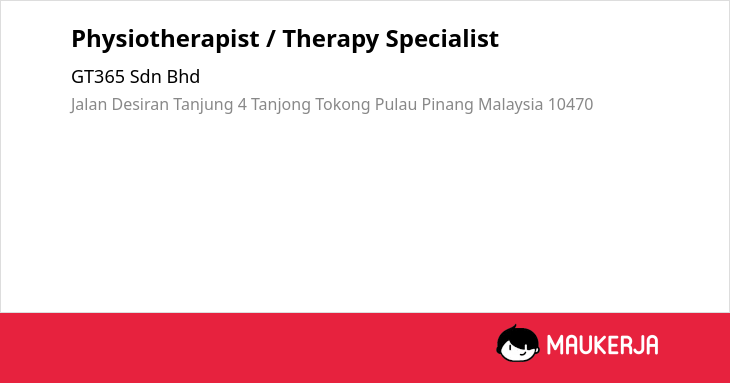 Physiotherapist / Therapy Specialist

GT365 Sdn Bhd

Jalan Desiran Tanjung 4 Tanjong Tokong Pulau Pinang Malaysia 10470

MAUKERJA